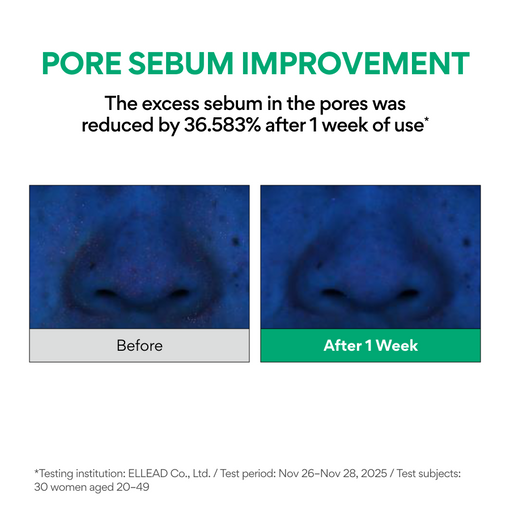 PORE SEBUM IMPROVEMENT

The excess sebum in the pores was reduced by 36.583% after 1 week of use*

Before

After 1 Week

*Testing institution: ELLEAD Co., Ltd. / Test period: Nov 26-Nov 28, 2025 / Test subjects: 30 women aged 20-49